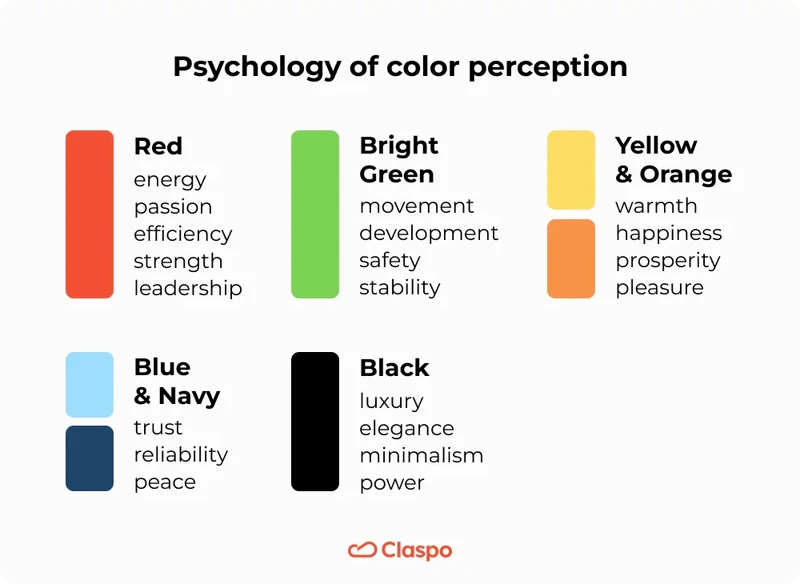 Psychology of color perception

Red
energy
passion
efficiency
strength
leadership

Bright Green
movement
development
safety
stability

Yellow & Orange
warmth
happiness
prosperity
pleasure

Blue & Navy
trust
reliability
peace

Black
luxury
elegance
minimalism
power

Claspo